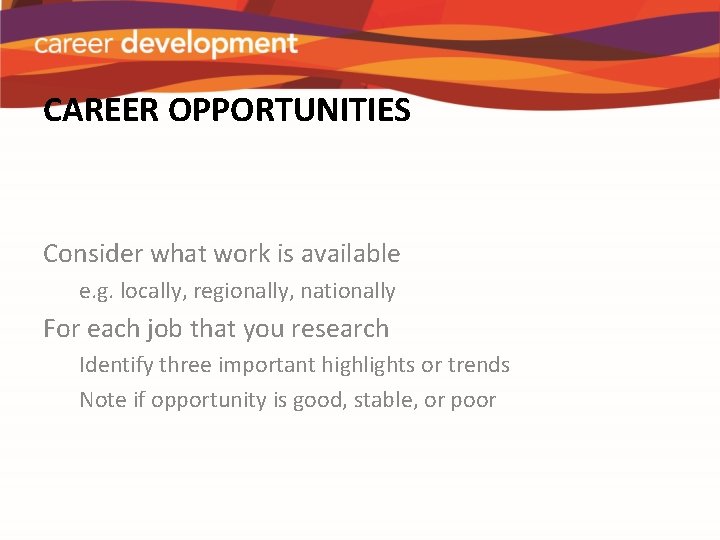 career development

CAREER OPPORTUNITIES

Consider what work is available

e.g. locally, regionally, nationally

For each job that you research

Identify three important highlights or trends

Note if opportunity is good, stable, or poor